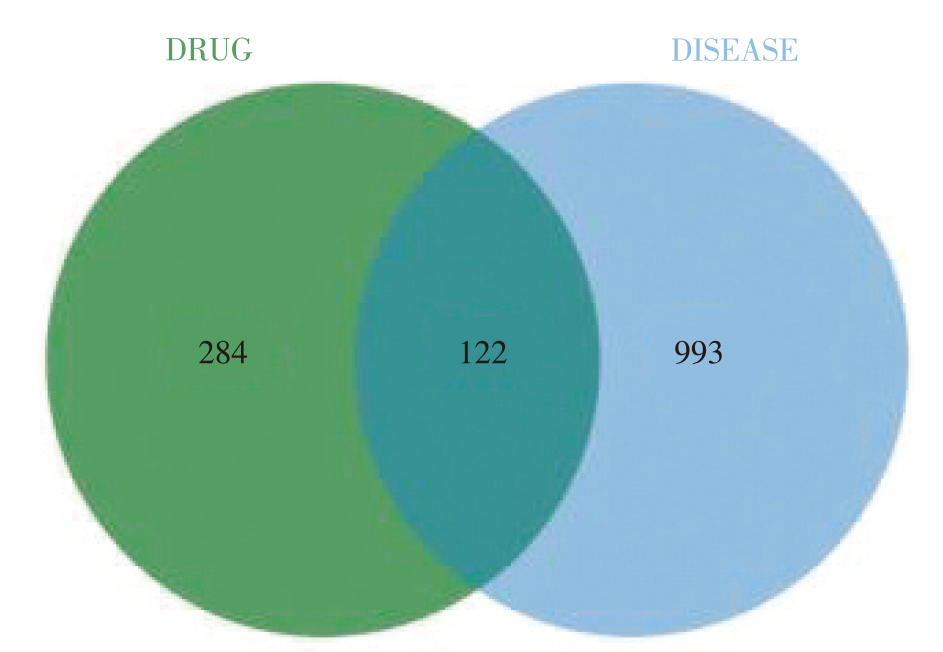 DRUG

DISEASE

284

122

993